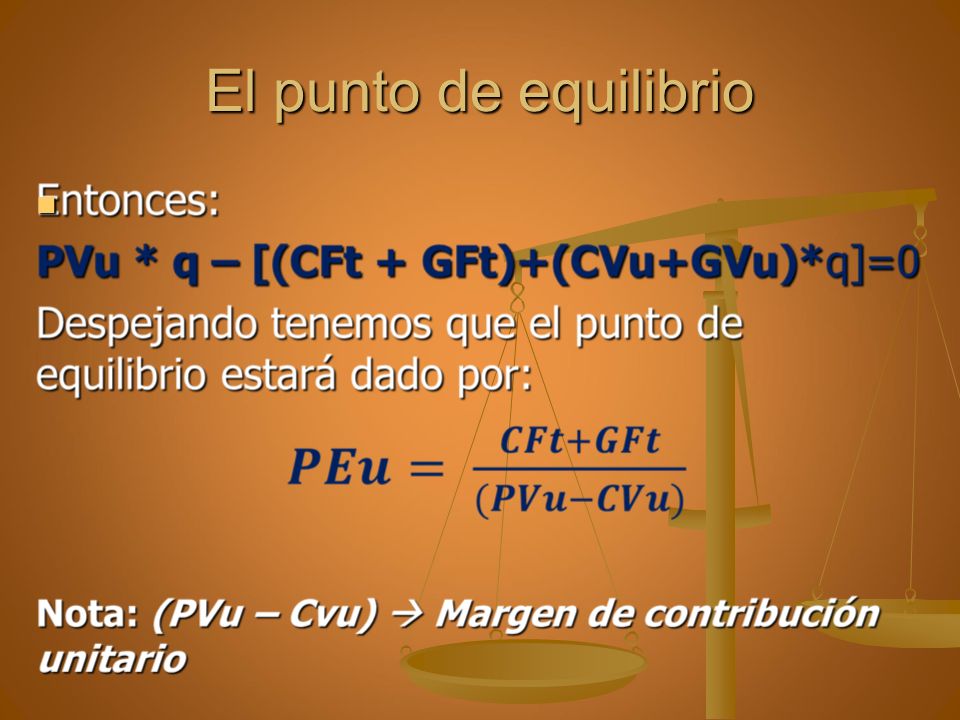 El punto de equilibrio

Entonces:

PVu * q – [(CFt + GFt)+(CVu+GVu)*q]=0

Despejando tenemos que el punto de equilibrio estará dado por:

$PEu = \frac{CFt+GFt}{(PVu-CVu)}$

Nota: (PVu – Cvu) → Margen de contribución unitario